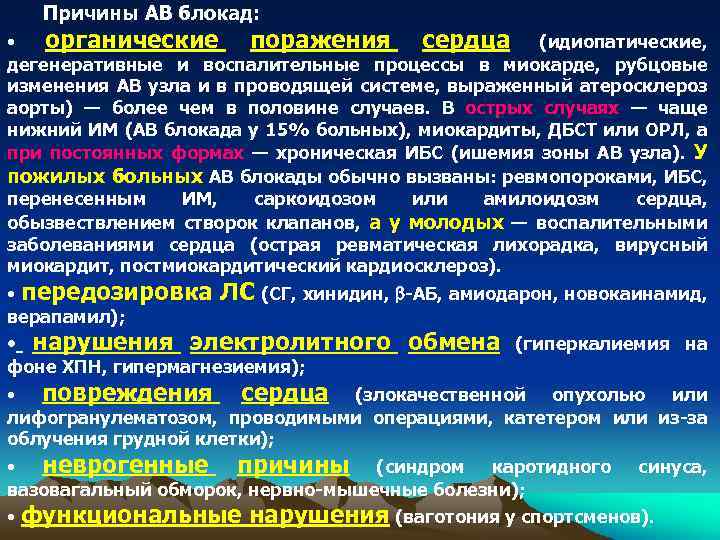 Причины АВ блокад:

• органические поражения сердца (идиопатические, дегенеративные и воспалительные процессы в миокарде, рубцовые изменения АВ узла и в проводящей системе, выраженный атеросклероз аорты) — более чем в половине случаев. В острых случаях — чаще нижний ИМ (АВ блокада у 15% больных), миокардиты, ДБСТ или ОРЛ, а при постоянных формах — хроническая ИБС (ишемия зоны АВ узла). У пожилых больных АВ блокады обычно вызваны: ревмопороками, ИБС, перенесенным ИМ, саркоидозом или амилоидозм сердца, обызвествлением створок клапанов, а у молодых — воспалительными заболеваниями сердца (острая ревматическая лихорадка, вирусный миокардит, постмиокардитический кардиосклероз).

• передозировка ЛС (СГ, хинидин, β-АБ, амиодарон, новокаинамид, верапамил);

• нарушения электролитного обмена (гиперкалиемия на фоне ХПН, гипермагнезиемия);

• повреждения сердца (злокачественной опухолью или лифогранулематозом, проводимыми операциями, катетером или из-за облучения грудной клетки);

• неврогенные причины (синдром каротидного синуса, вазовагальный обморок, нервно-мышечные болезни);

• функциональные нарушения (ваготония у спортсменов).